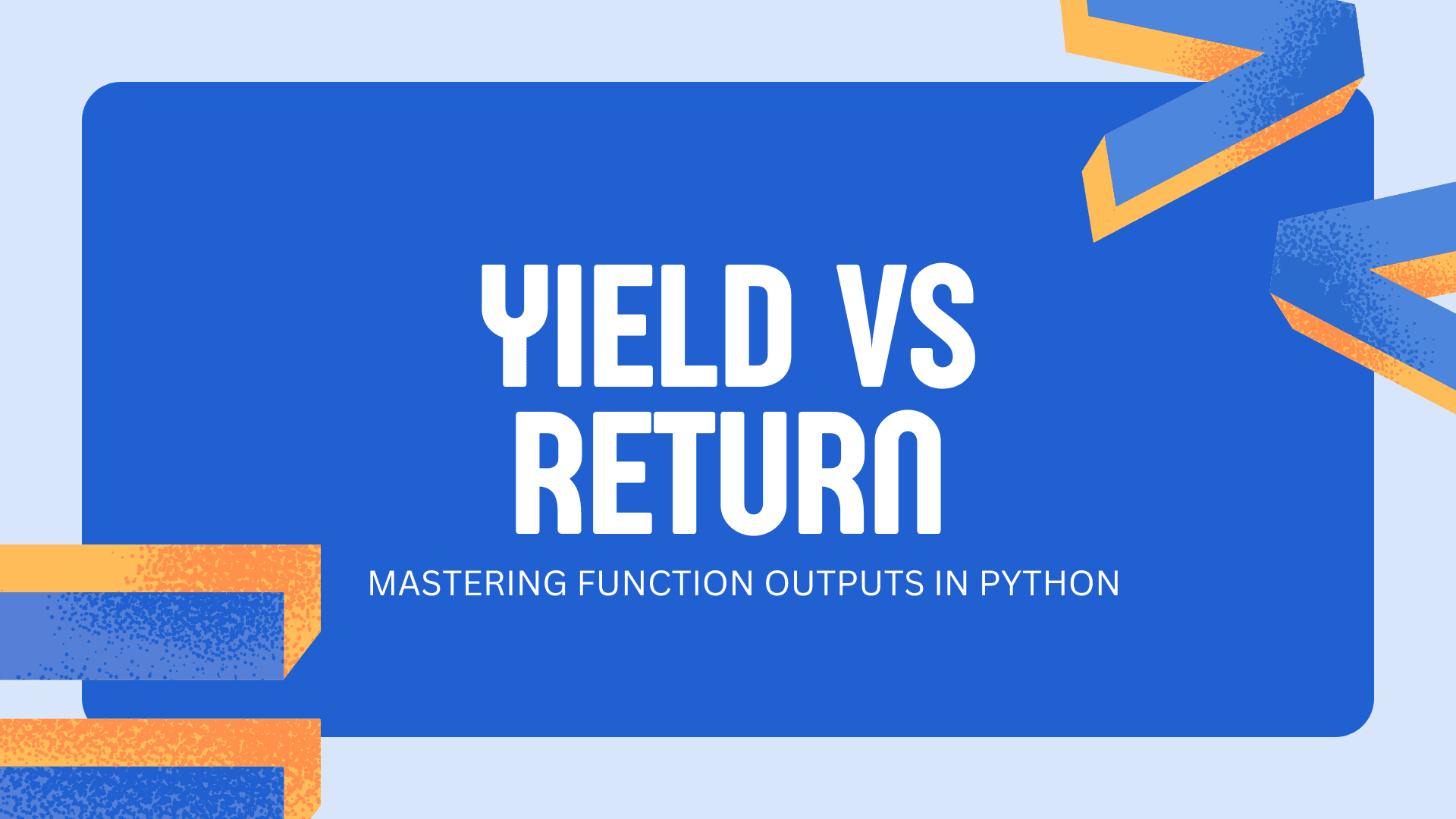 YIELD VS RETURN

MASTERING FUNCTION OUTPUTS IN PYTHON